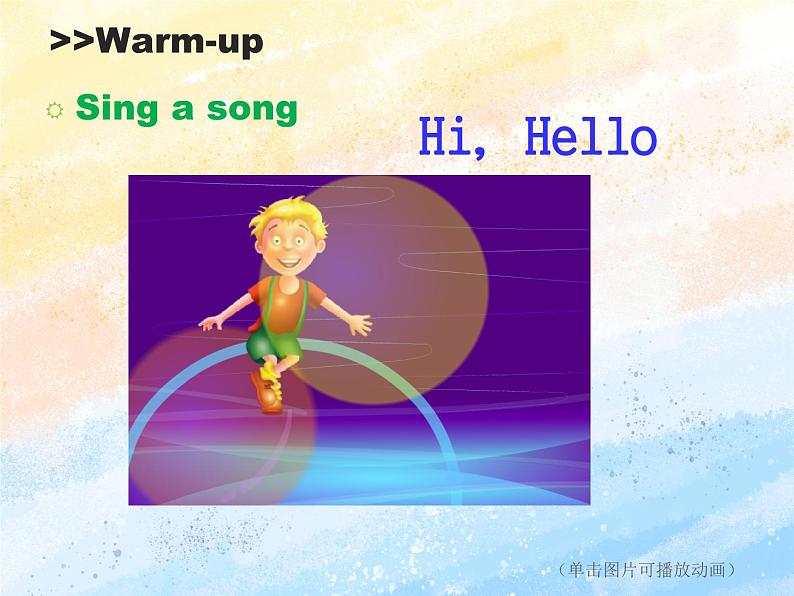 >>Warm-up

☼ Sing a song

Hi, Hello

（单击图片可播放动画）